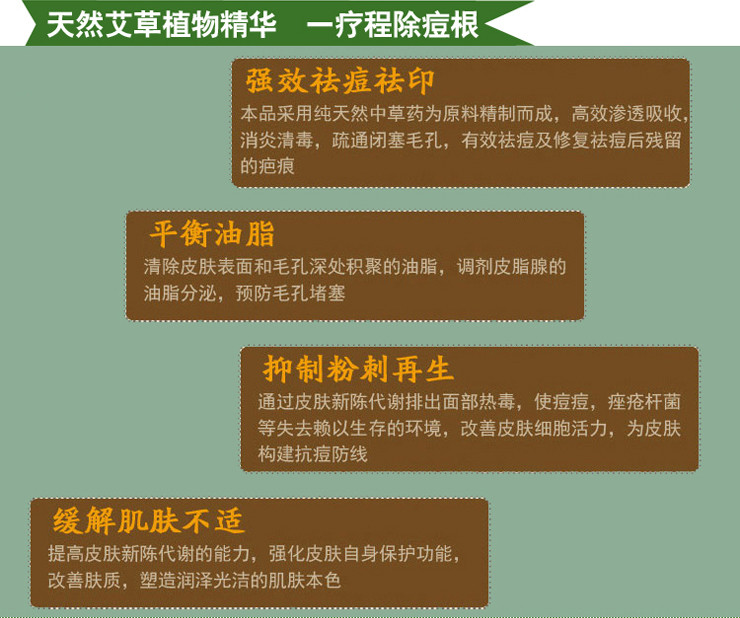 天然艾草植物精华　一疗程除痘根

强效祛痘祛印
本品采用纯天然中草药为原料精制而成，高效渗透吸收，消炎清毒，疏通闭塞毛孔，有效祛痘及修复祛痘后残留的疤痕

平衡油脂
清除皮肤表面和毛孔深处积聚的油脂，调剂皮脂腺的油脂分泌，预防毛孔堵塞

抑制粉刺再生
通过皮肤新陈代谢排出面部热毒，使痘痘，痤疮杆菌等失去赖以生存的环境，改善皮肤细胞活力，为皮肤构建抗痘防线

缓解肌肤不适
提高皮肤新陈代谢的能力，强化皮肤自身保护功能，改善肤质，塑造润泽光洁的肌肤本色